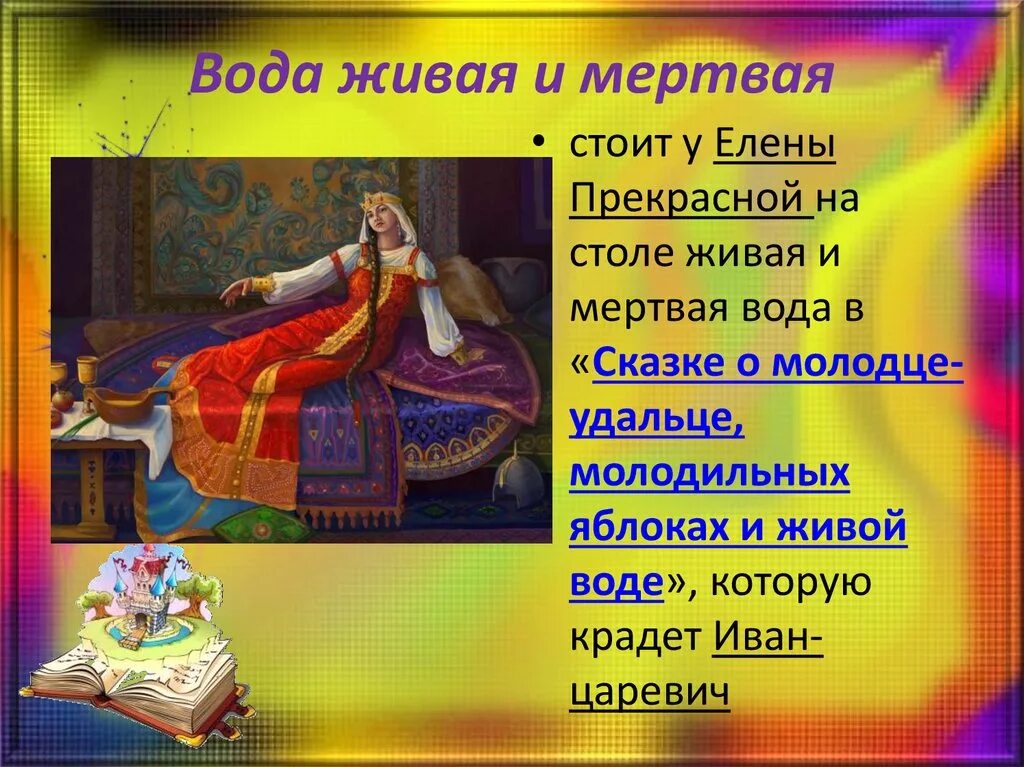 Вода живая и мертвая

• стоит у Елены Прекрасной на столе живая и мертвая вода в «Сказке о молодце-удальце, молодильных яблоках и живой воде», которую крадет Иван-царевич